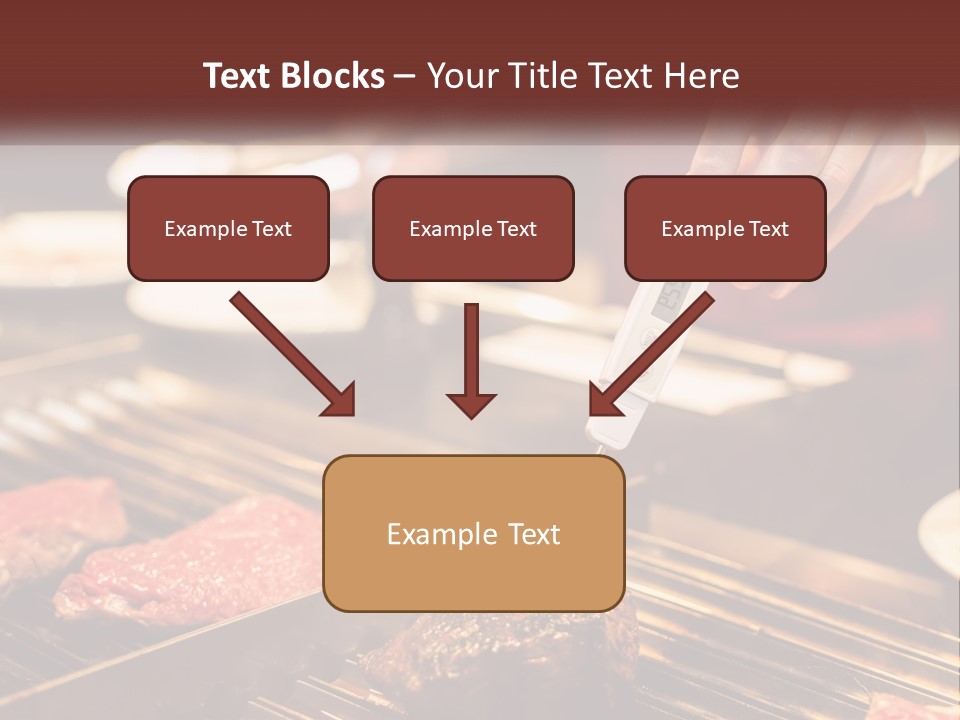 Text Blocks – Your Title Text Here

Example Text

Example Text

Example Text

Example Text